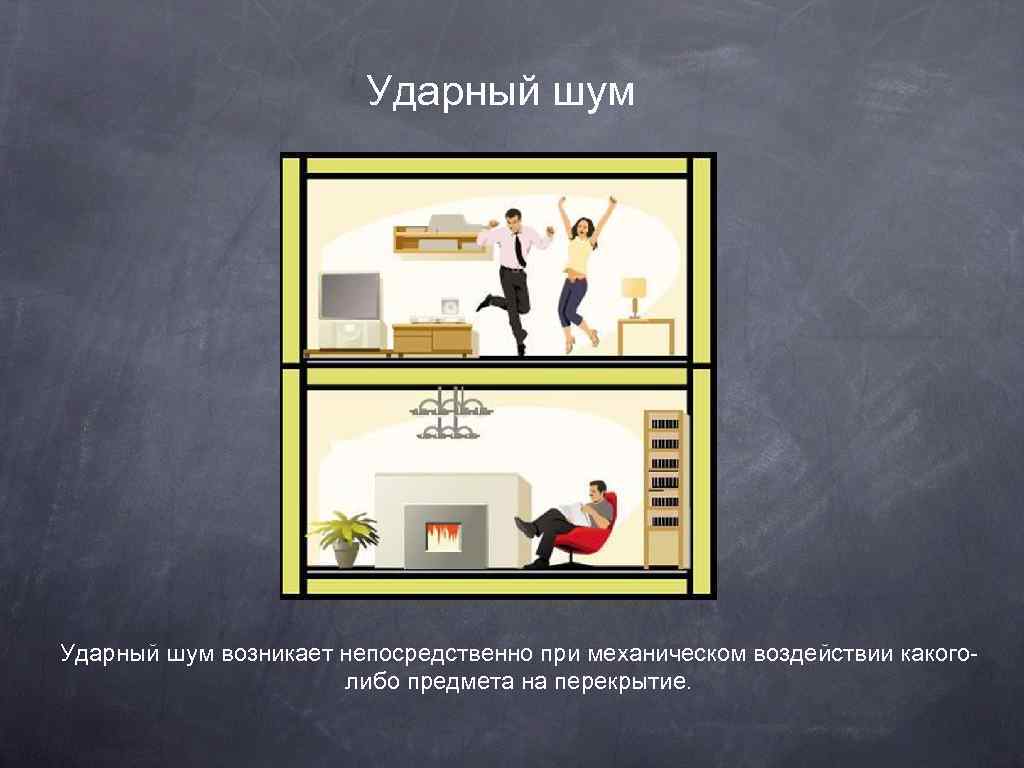 Ударный шум

Ударный шум возникает непосредственно при механическом воздействии какого-либо предмета на перекрытие.